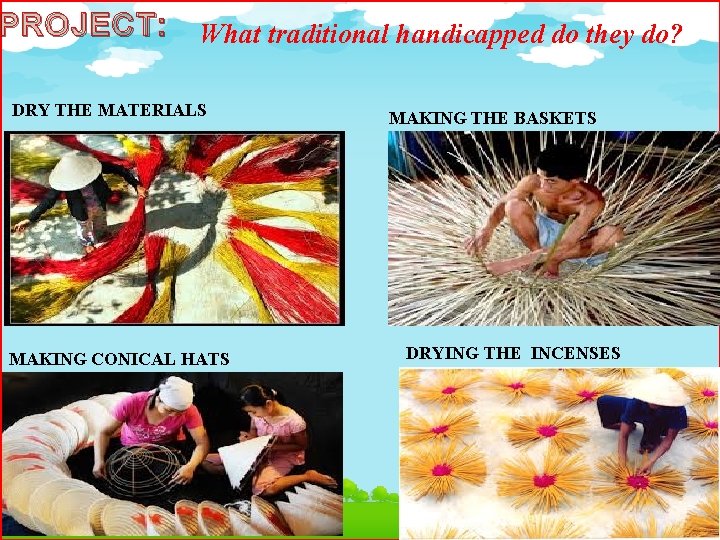 PROJECT: What traditional handicapped do they do?

DRY THE MATERIALS

MAKING THE BASKETS

MAKING CONICAL HATS

DRYING THE INCENSES